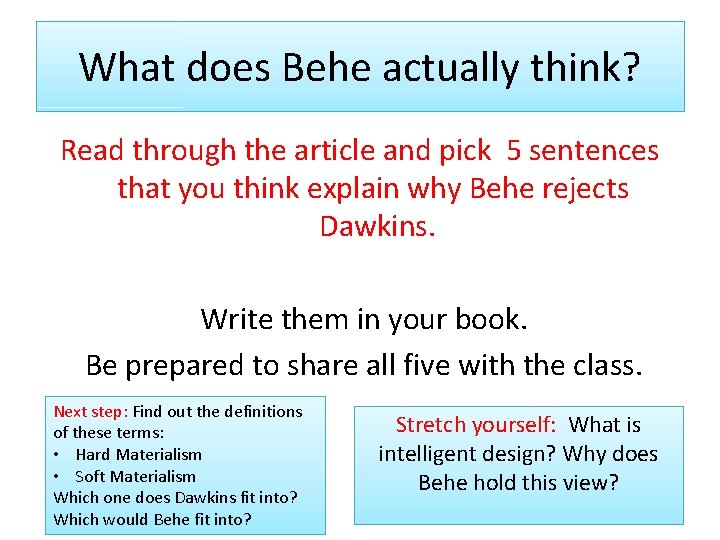 What does Behe actually think?

Read through the article and pick 5 sentences that you think explain why Behe rejects Dawkins.

Write them in your book.

Be prepared to share all five with the class.

Next step: Find out the definitions of these terms:
• Hard Materialism
• Soft Materialism
Which one does Dawkins fit into? Which would Behe fit into?

Stretch yourself: What is intelligent design? Why does Behe hold this view?